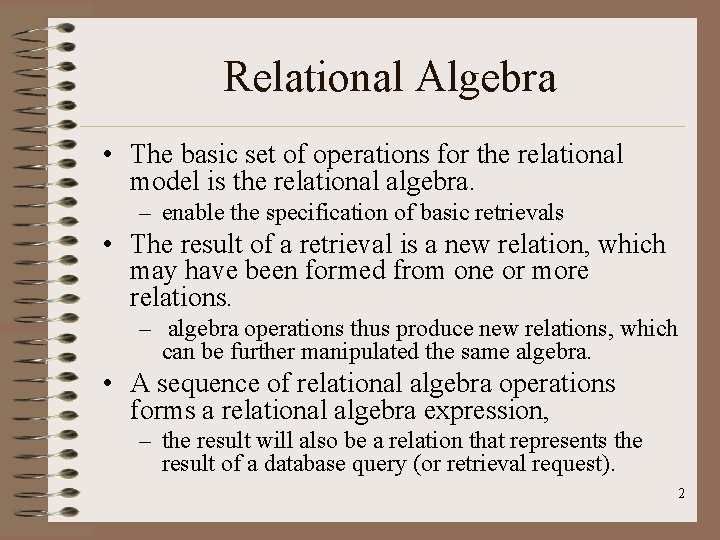 Relational Algebra

• The basic set of operations for the relational model is the relational algebra.

– enable the specification of basic retrievals

• The result of a retrieval is a new relation, which may have been formed from one or more relations.

– algebra operations thus produce new relations, which can be further manipulated the same algebra.

• A sequence of relational algebra operations forms a relational algebra expression,

– the result will also be a relation that represents the result of a database query (or retrieval request).

2